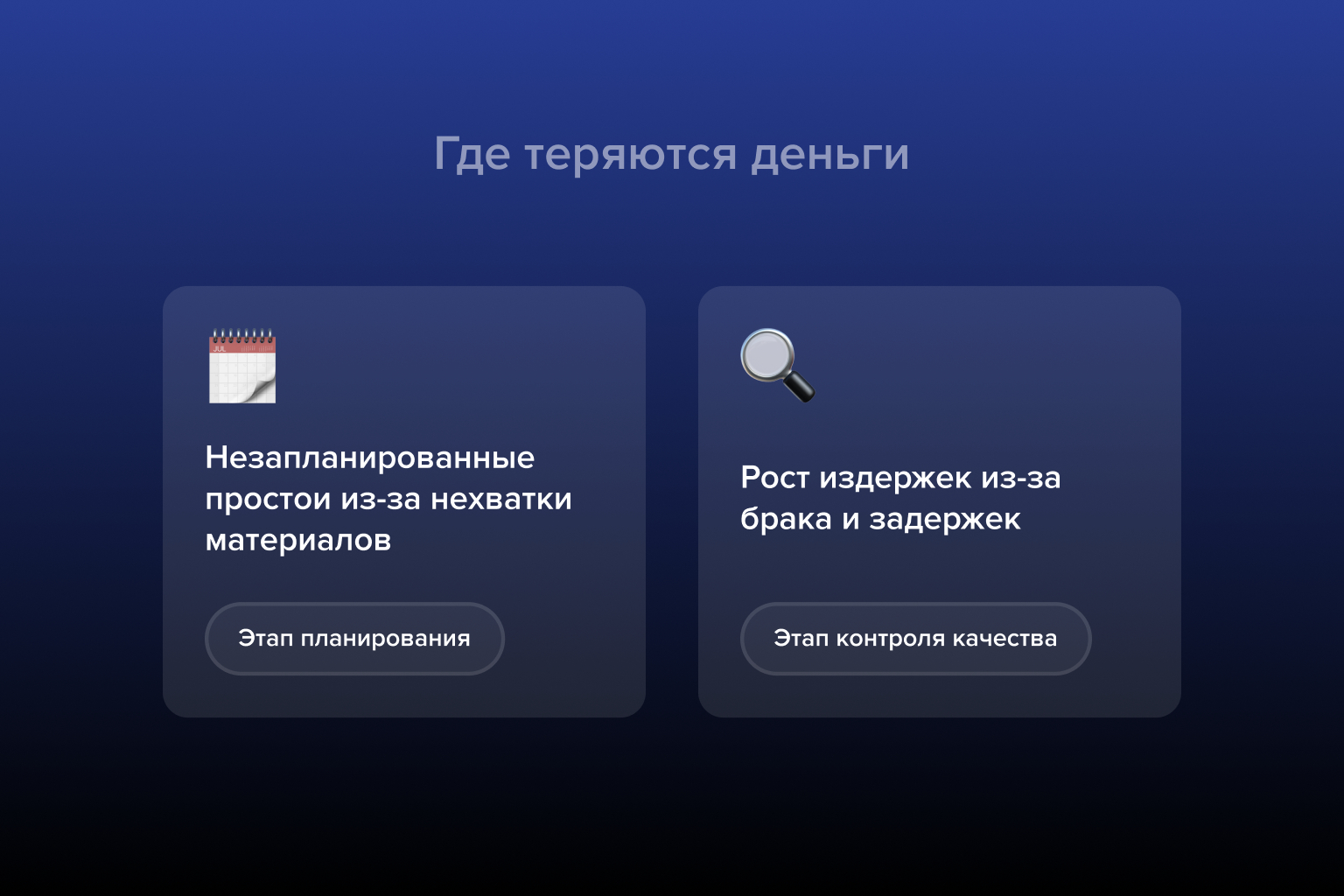 Где теряются деньги

JUL

Незапланированные простои из-за нехватки материалов

Этап планирования

Рост издержек из-за брака и задержек

Этап контроля качества